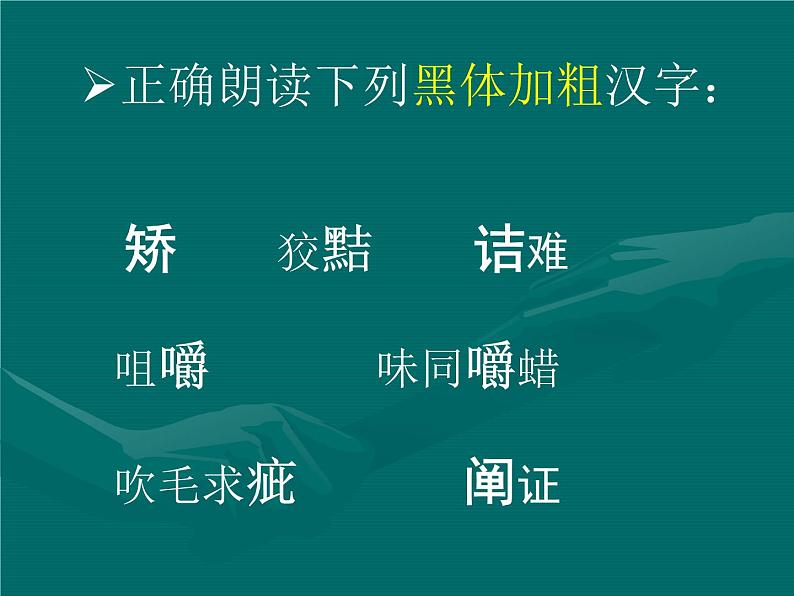 ➢正确朗读下列黑体加粗汉字：

矫　狡黠　诘难

咀嚼　味同嚼蜡

吹毛求疵　阐证